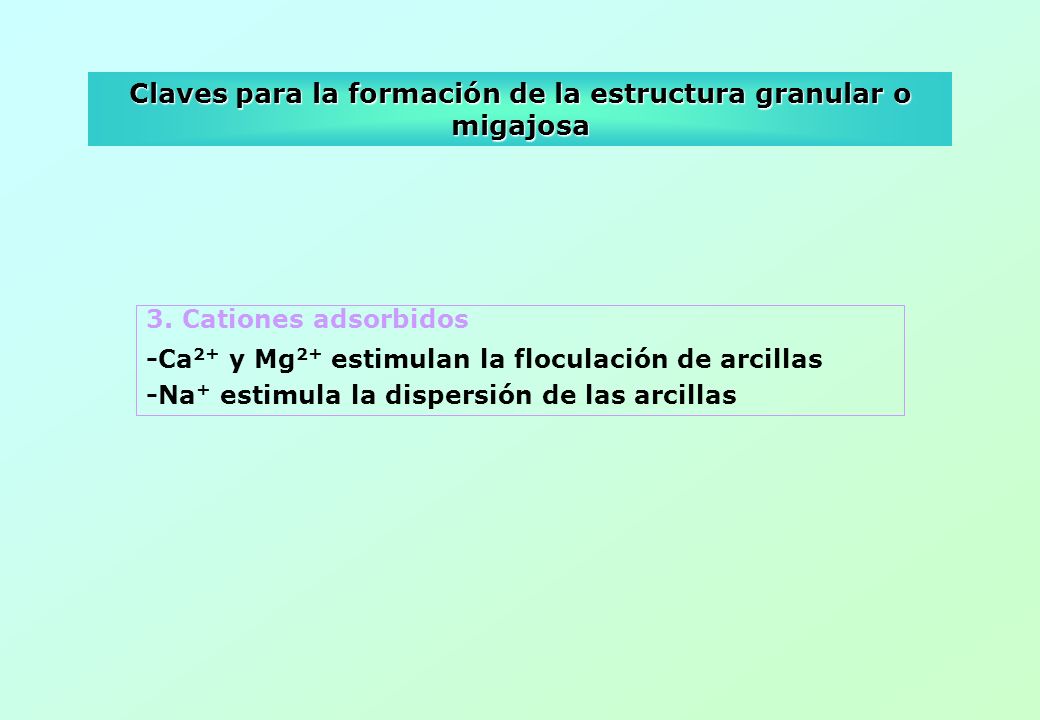 Claves para la formación de la estructura granular o migajosa

3. Cationes adsorbidos
-$Ca^{2+}$ y $Mg^{2+}$ estimulan la floculación de arcillas
-$Na^{+}$ estimula la dispersión de las arcillas